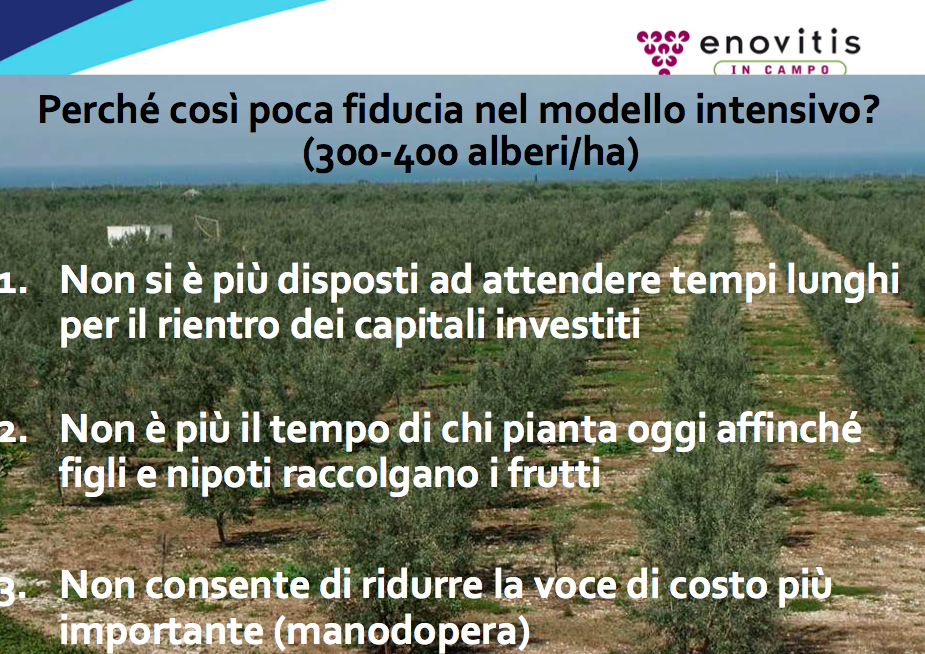 enovitis
IN CAMPO

Perché così poca fiducia nel modello intensivo? (300-400 alberi/ha)

1. Non si è più disposti ad attendere tempi lunghi per il rientro dei capitali investiti

2. Non è più il tempo di chi pianta oggi affinché figli e nipoti raccolgano i frutti

3. Non consente di ridurre la voce di costo più importante (manodopera)